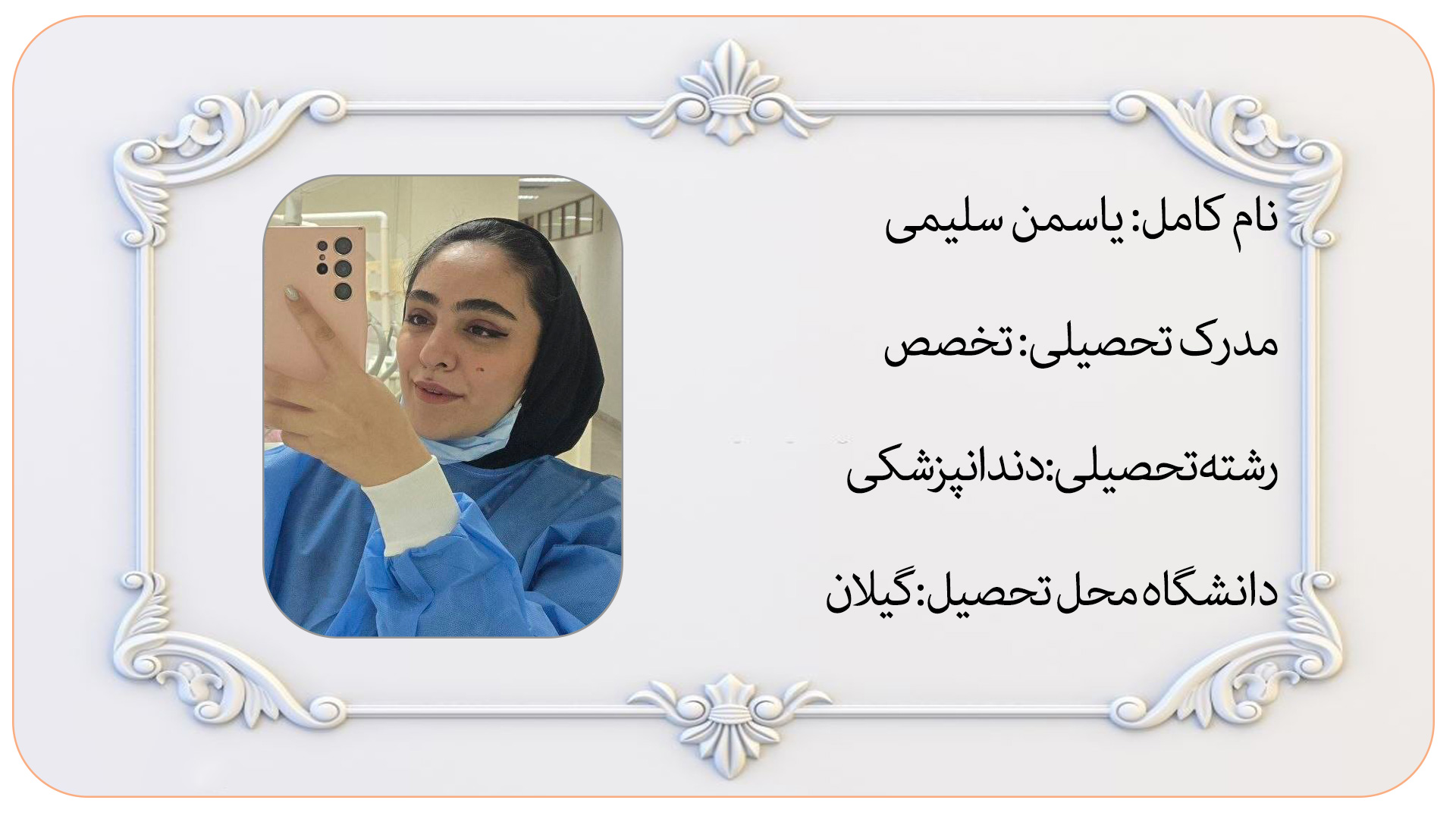 نام کامل: یاسمن سلیمی

مدرک تحصیلی: تخصص

رشته‌تحصیلی:دندانپزشکی

دانشگاه محل تحصیل:گیلان